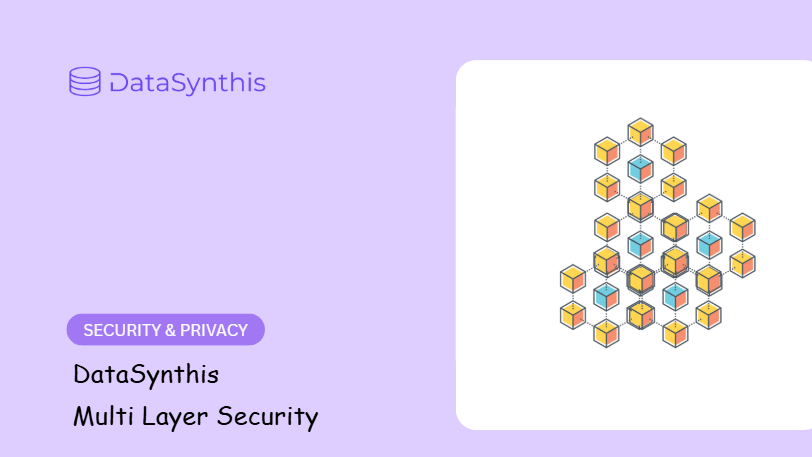 DataSynthis

SECURITY & PRIVACY

DataSynthis
Multi Layer Security